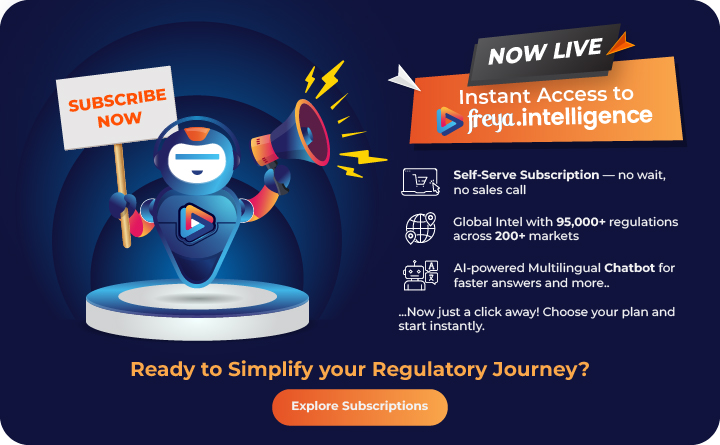 SUBSCRIBE NOW

NOW LIVE

Instant Access to freya.intelligence

Self-Serve Subscription — no wait, no sales call

Global Intel with 95,000+ regulations across 200+ markets

AI-powered Multilingual Chatbot for faster answers and more..

...Now just a click away! Choose your plan and start instantly.

Ready to Simplify your Regulatory Journey?

Explore Subscriptions